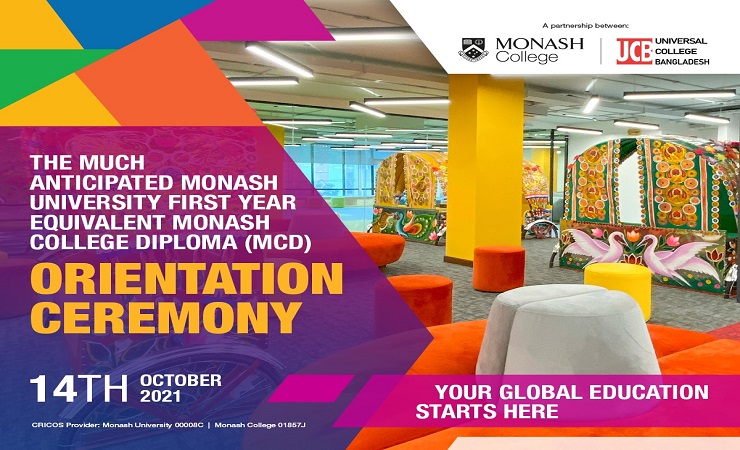 A partnership between:

MONASH College

UCB UNIVERSAL COLLEGE BANGLADESH

THE MUCH ANTICIPATED MONASH UNIVERSITY FIRST YEAR EQUIVALENT MONASH COLLEGE DIPLOMA (MCD)

ORIENTATION CEREMONY

14TH OCTOBER 2021

CRICOS Provider: Monash University 00008C | Monash College 01857J

YOUR GLOBAL EDUCATION STARTS HERE